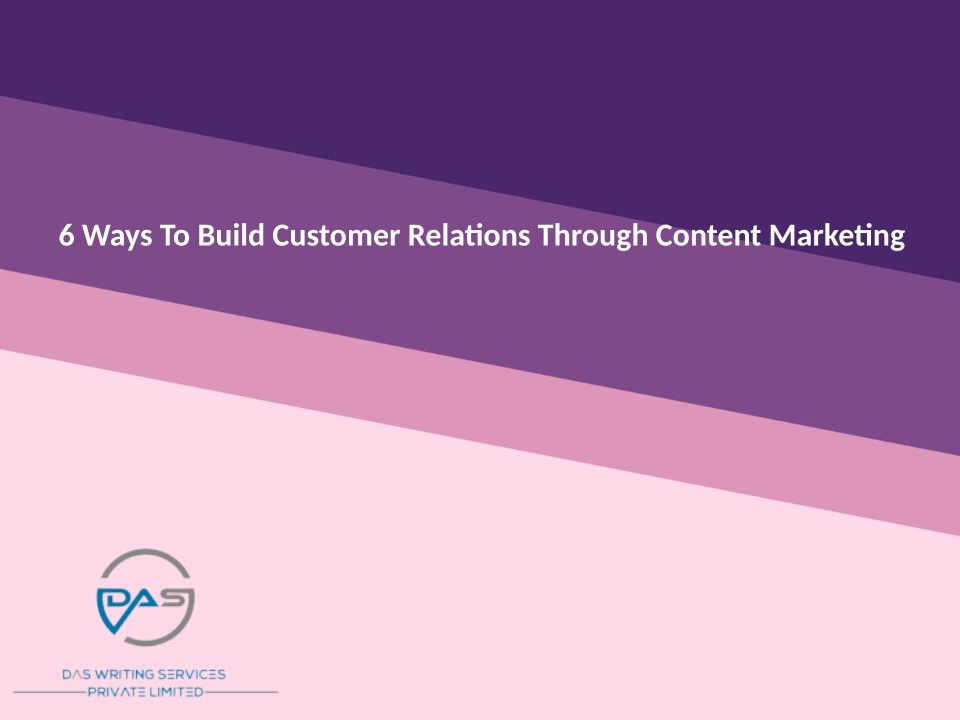 6 Ways To Build Customer Relations Through Content Marketing

DAS

DAS WRITING SERVICES
PRIVATE LIMITED